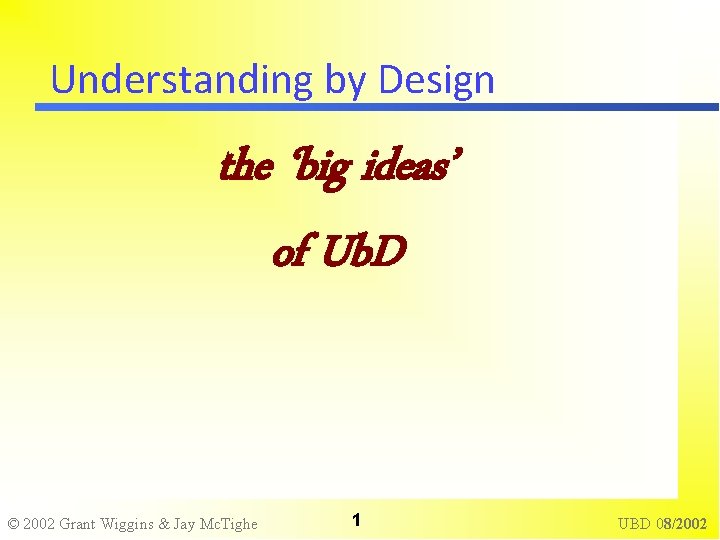 Understanding by Design

the 'big ideas'

of UbD

© 2002 Grant Wiggins & Jay McTighe

1

UBD 08/2002